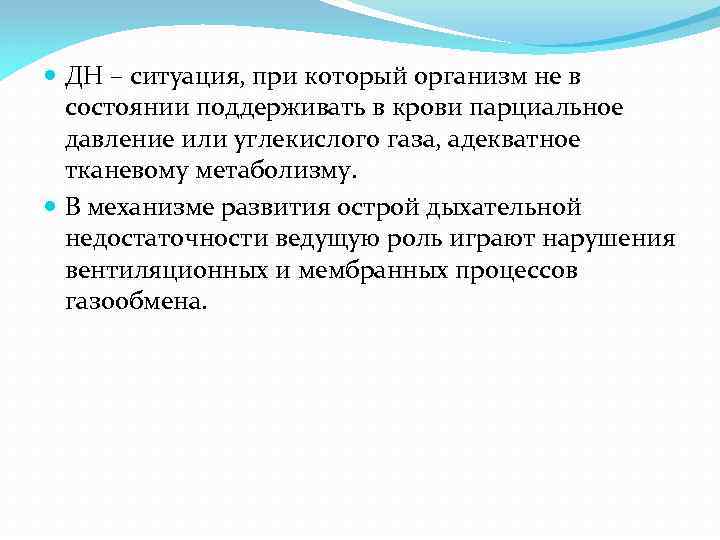 ДН – ситуация, при который организм не в состоянии поддерживать в крови парциальное давление или углекислого газа, адекватное тканевому метаболизму.

В механизме развития острой дыхательной недостаточности ведущую роль играют нарушения вентиляционных и мембранных процессов газообмена.